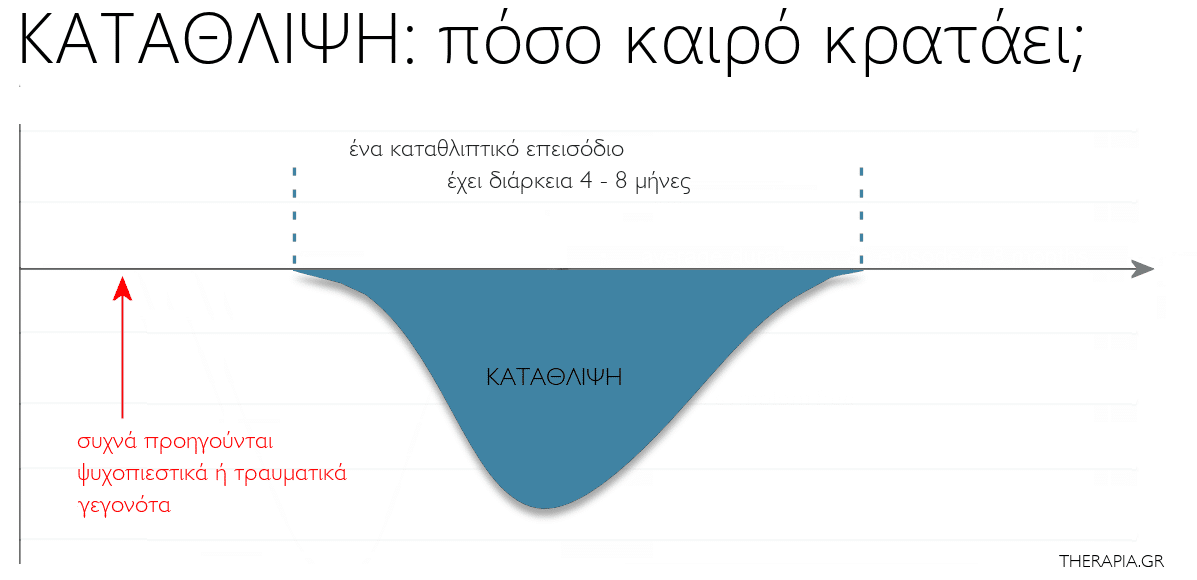 ΚΑΤΑΘΛΙΨΗ: πόσο καιρό κρατάει;

ένα καταθλιπτικό επεισόδιο
έχει διάρκεια 4 - 8 μήνες

ΚΑΤΑΘΛΙΨΗ

συχνά προηγούνται
ψυχοπιεστικά ή τραυματικά
γεγονότα

THERAPIA.GR